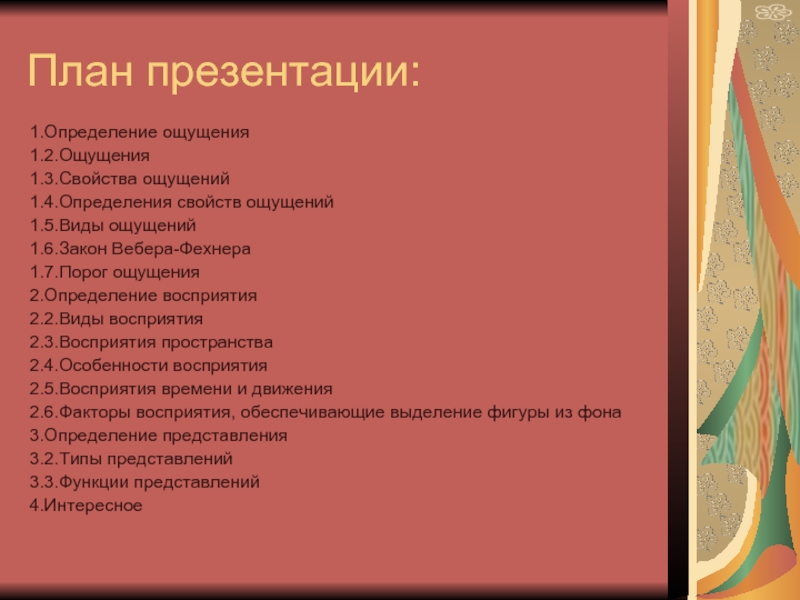 План презентации:

1.Определение ощущения
1.2.Ощущения
1.3.Свойства ощущений
1.4.Определения свойств ощущений
1.5.Виды ощущений
1.6.Закон Вебера-Фехнера
1.7.Порог ощущения
2.Определение восприятия
2.2.Виды восприятия
2.3.Восприятия пространства
2.4.Особенности восприятия
2.5.Восприятия времени и движения
2.6.Факторы восприятия, обеспечивающие выделение фигуры из фона
3.Определение представления
3.2.Типы представлений
3.3.Функции представлений
4.Интересное